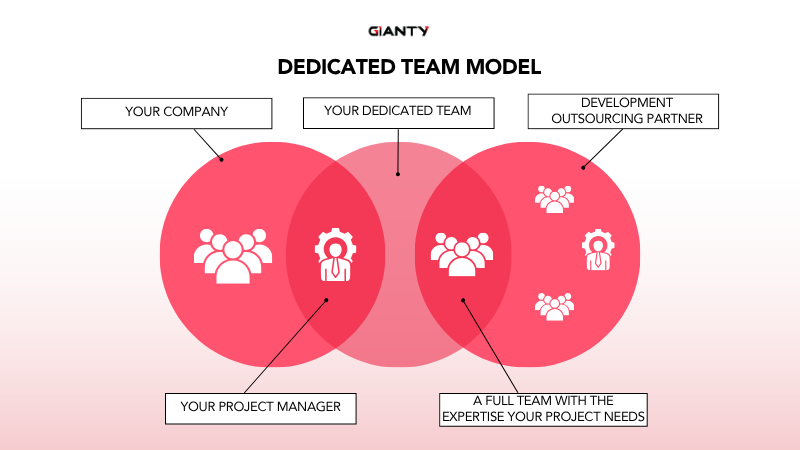 GIANTY

DEDICATED TEAM MODEL

YOUR COMPANY

YOUR DEDICATED TEAM

DEVELOPMENT OUTSOURCING PARTNER

YOUR PROJECT MANAGER

A FULL TEAM WITH THE EXPERTISE YOUR PROJECT NEEDS